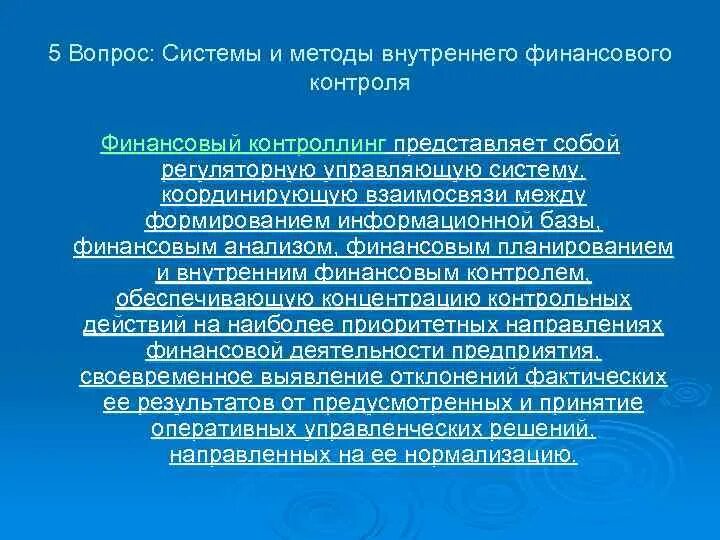 5 Вопрос: Системы и методы внутреннего финансового контроля

Финансовый контроллинг представляет собой регуляторную управляющую систему, координирующую взаимосвязи между формированием информационной базы, финансовым анализом, финансовым планированием и внутренним финансовым контролем, обеспечивающую концентрацию контрольных действий на наиболее приоритетных направлениях финансовой деятельности предприятия, своевременное выявление отклонений фактических ее результатов от предусмотренных и принятие оперативных управленческих решений, направленных на ее нормализацию.